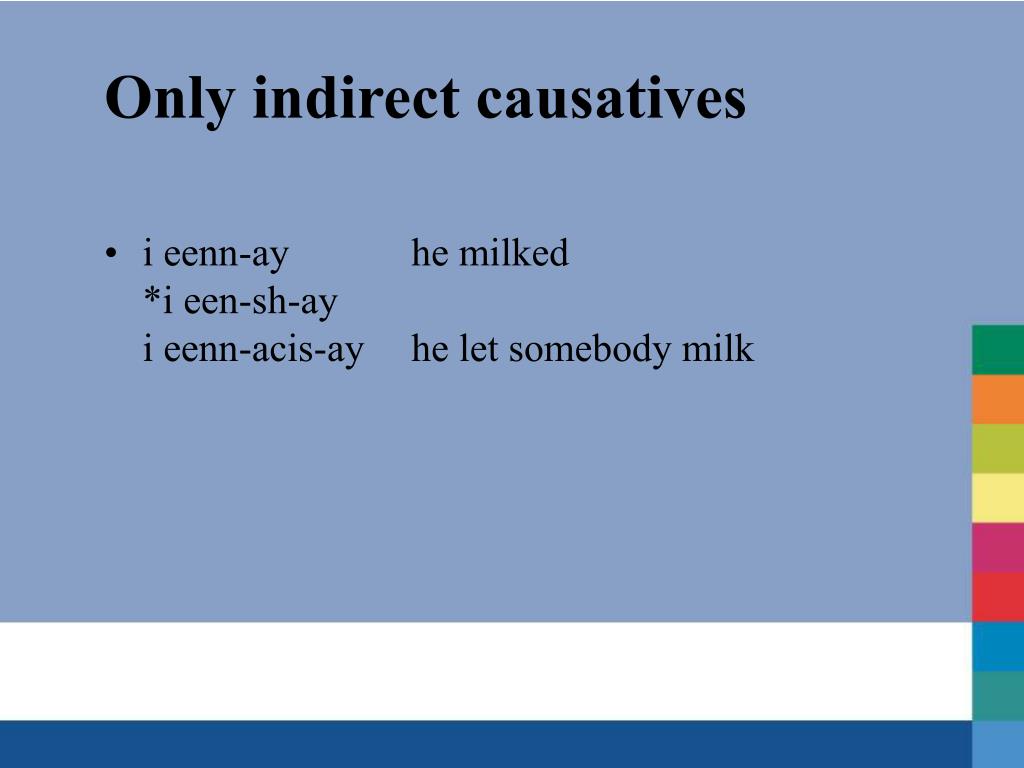 Only indirect causatives

• i eenn-ay he milked
*i een-sh-ay
i eenn-acis-ay he let somebody milk